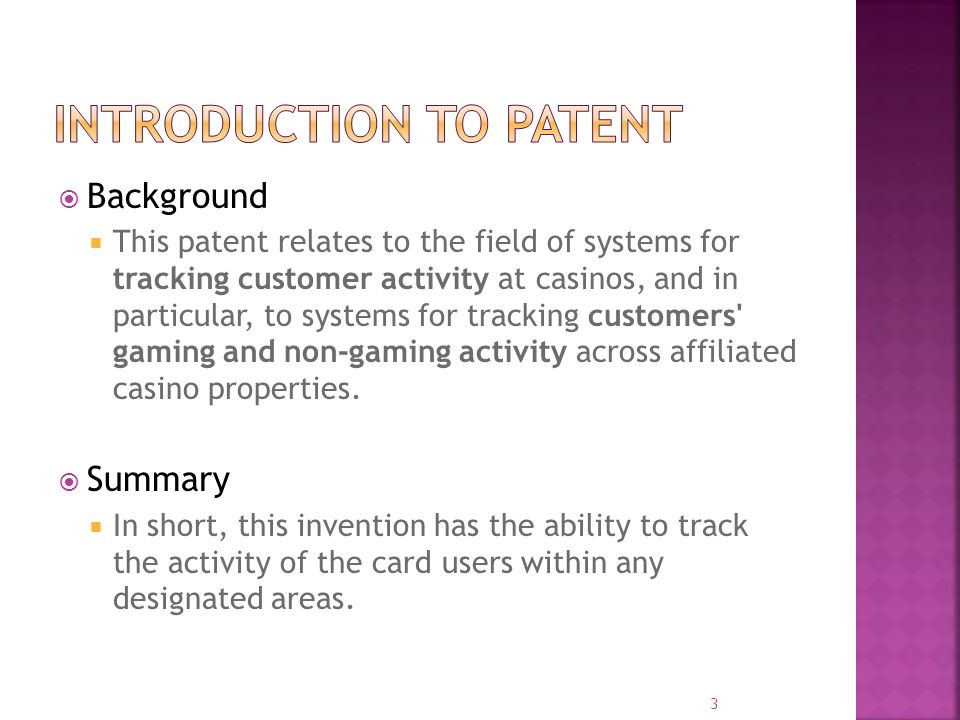 INTRODUCTION TO PATENT

Background

This patent relates to the field of systems for tracking customer activity at casinos, and in particular, to systems for tracking customers' gaming and non-gaming activity across affiliated casino properties.

Summary

In short, this invention has the ability to track the activity of the card users within any designated areas.

3